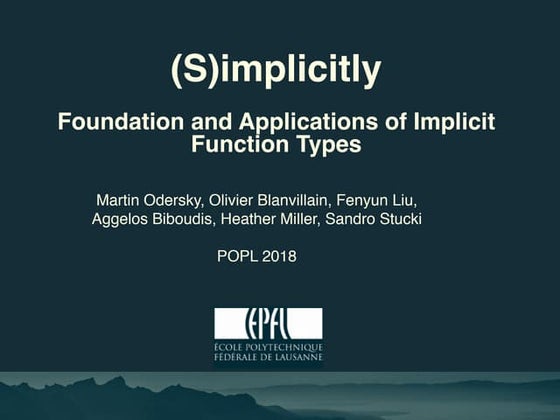 (S)implicitly

Foundation and Applications of Implicit Function Types

Martin Odersky, Olivier Blanvillain, Fenyun Liu, Aggelos Biboudis, Heather Miller, Sandro Stucki

POPL 2018

EPFL

ÉCOLE POLYTECHNIQUE FÉDÉRALE DE LAUSANNE